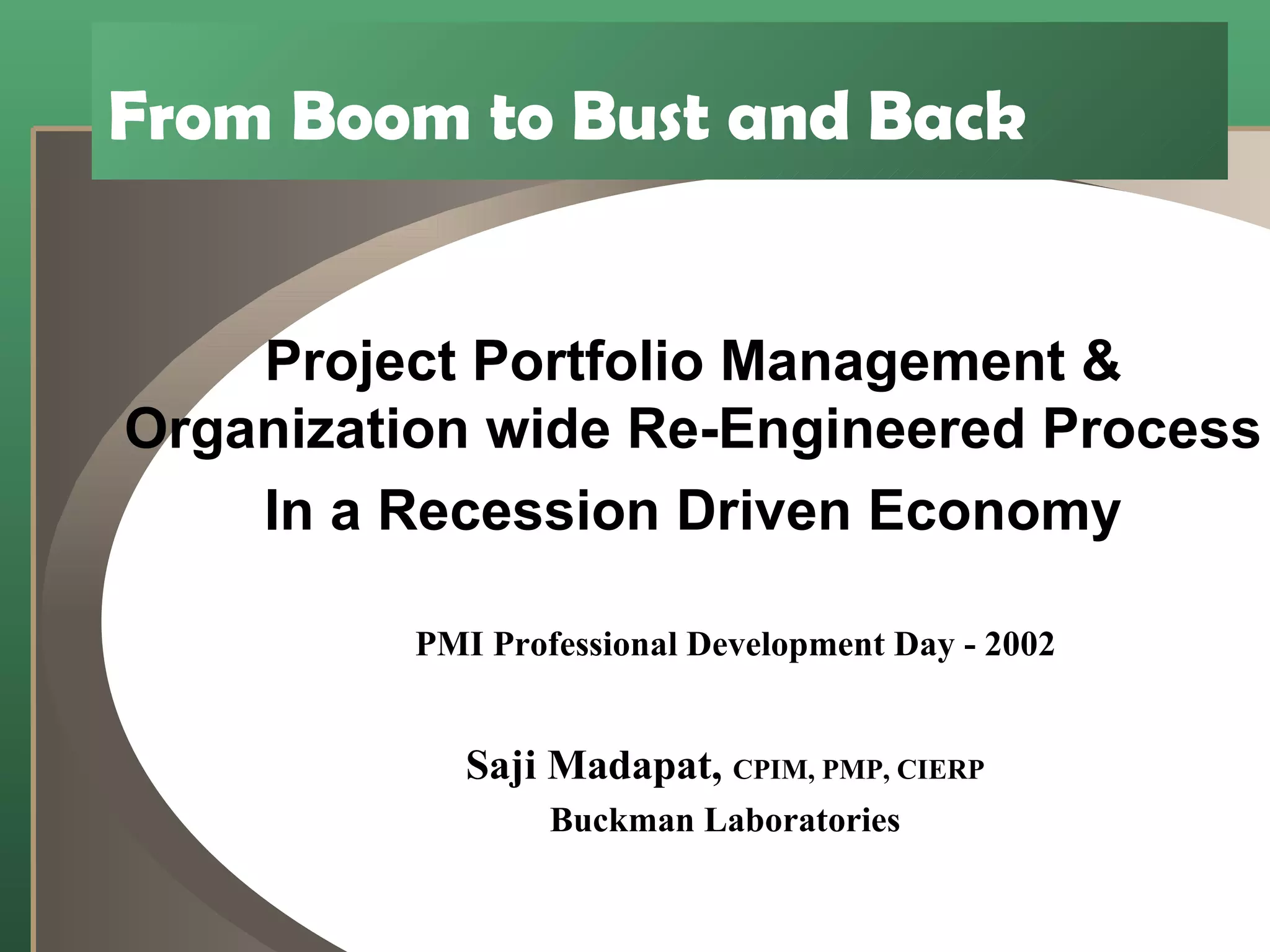 From Boom to Bust and Back

Project Portfolio Management & Organization wide Re-Engineered Process

In a Recession Driven Economy

PMI Professional Development Day - 2002

Saji Madapat, CPIM, PMP, CIERP
Buckman Laboratories